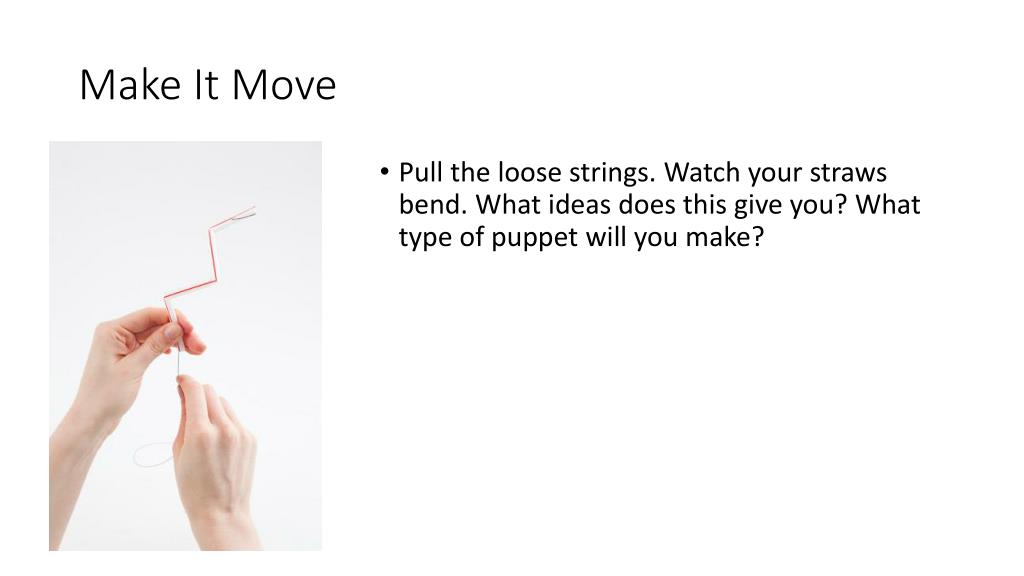 Make It Move

• Pull the loose strings. Watch your straws bend. What ideas does this give you? What type of puppet will you make?